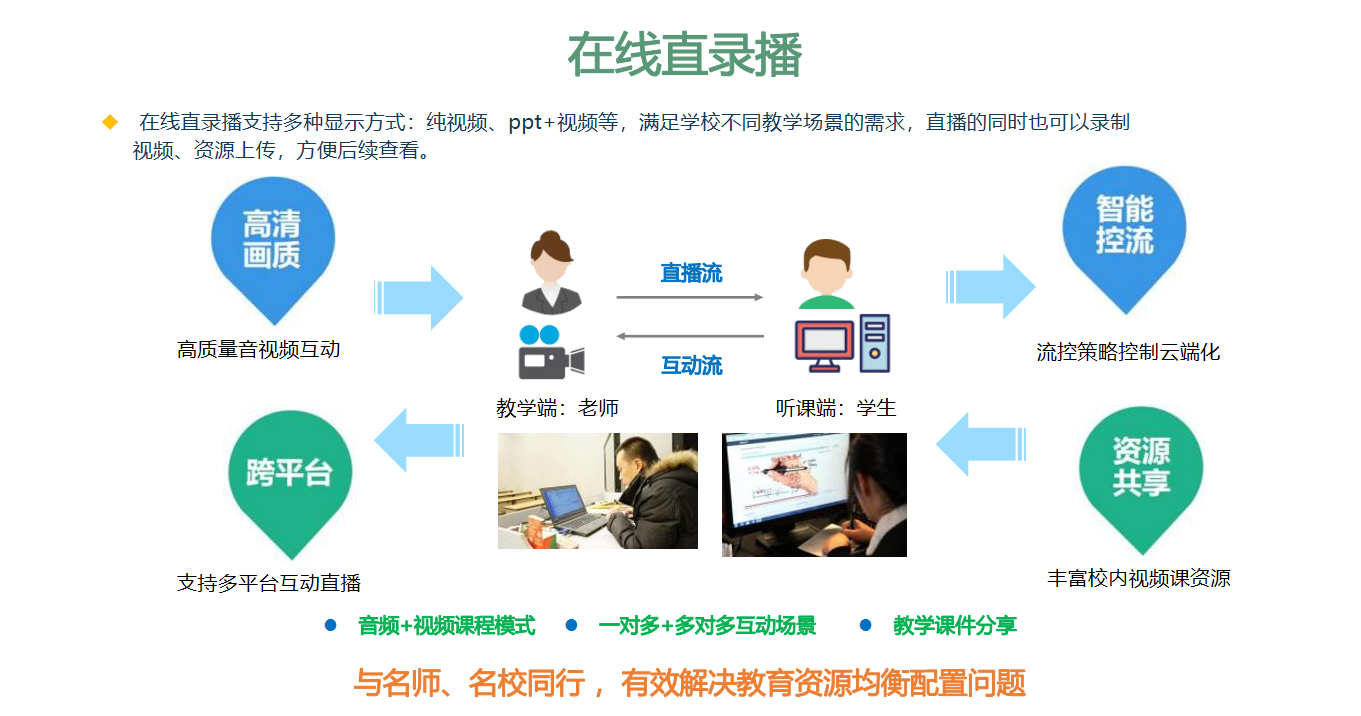 在线直录播

◆ 在线直录播支持多种显示方式：纯视频、ppt+视频等，满足学校不同教学场景的需求，直播的同时也可以录制视频、资源上传，方便后续查看。

高清画质

高质量音视频互动

直播流

互动流

教学端：老师

听课端：学生

智能控流

流控策略控制云端化

跨平台

支持多平台互动直播

资源共享

丰富校内视频课资源

● 音频+视频课程模式 ● 一对多+多对多互动场景 ● 教学课件分享

与名师、名校同行， 有效解决教育资源均衡配置问题